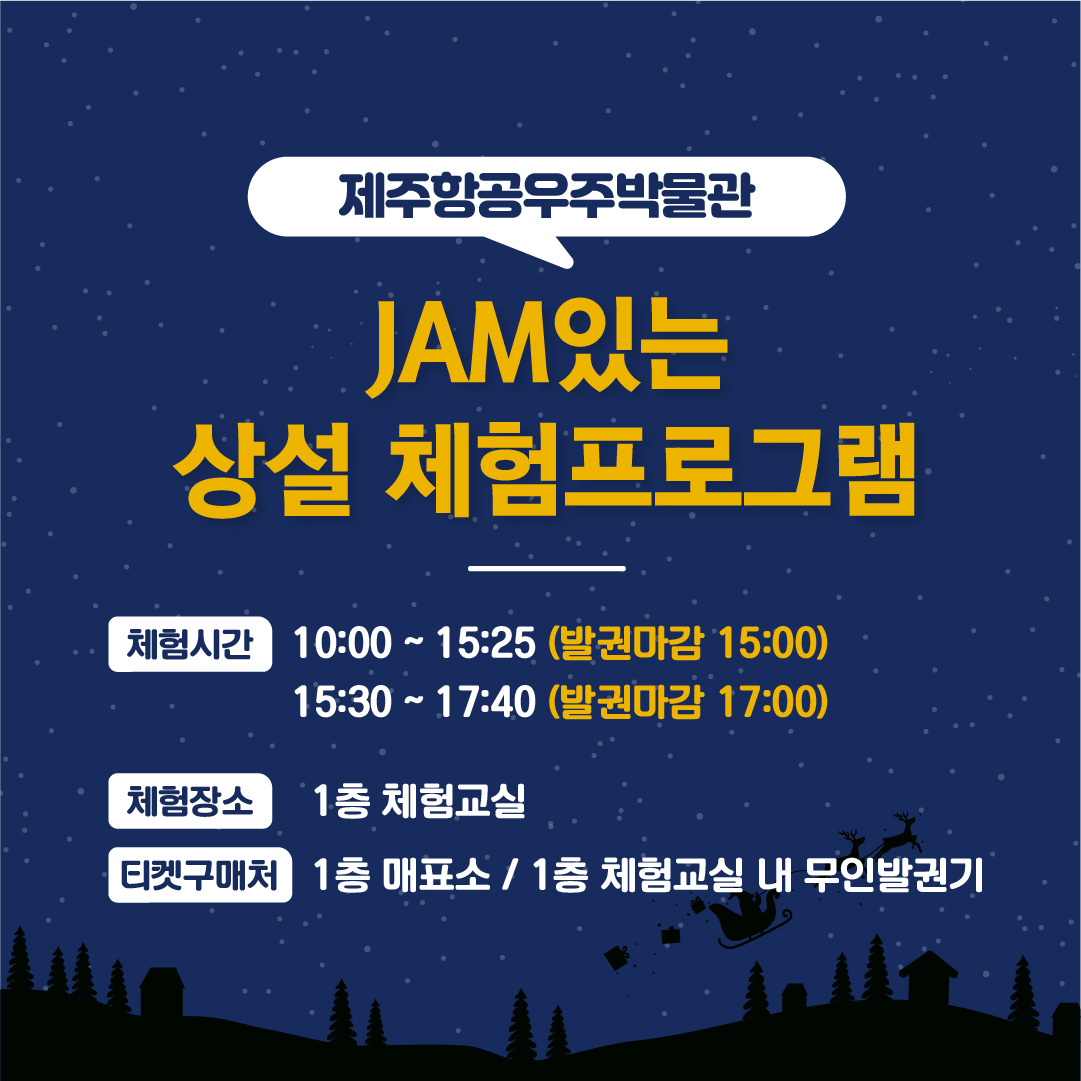 제주항공우주박물관

JAM있는
상설 체험프로그램

체험시간 10:00 ~ 15:25 (발권마감 15:00)
15:30 ~ 17:40 (발권마감 17:00)

체험장소 1층 체험교실

티켓구매처 1층 매표소 / 1층 체험교실 내 무인발권기